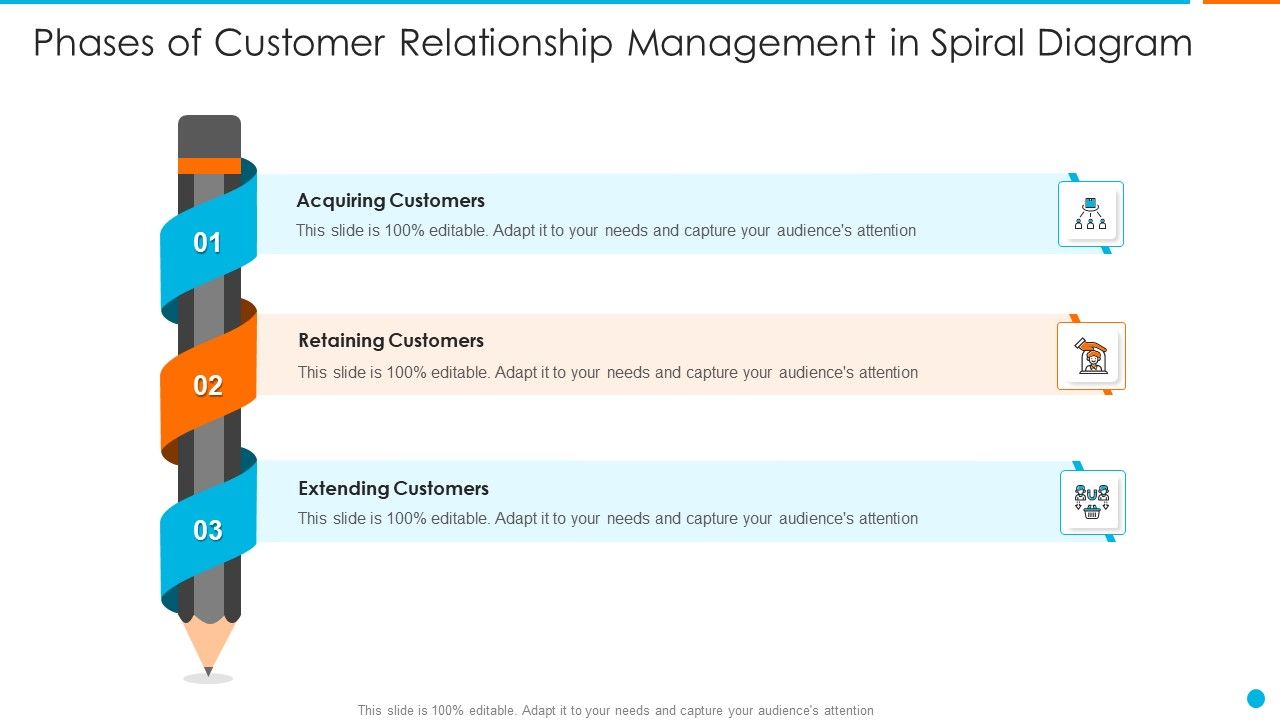 Phases of Customer Relationship Management in Spiral Diagram

01

Acquiring Customers

This slide is 100% editable. Adapt it to your needs and capture your audience's attention

02

Retaining Customers

This slide is 100% editable. Adapt it to your needs and capture your audience's attention

03

Extending Customers

This slide is 100% editable. Adapt it to your needs and capture your audience's attention

This slide is 100% editable. Adapt it to your needs and capture your audience's attention